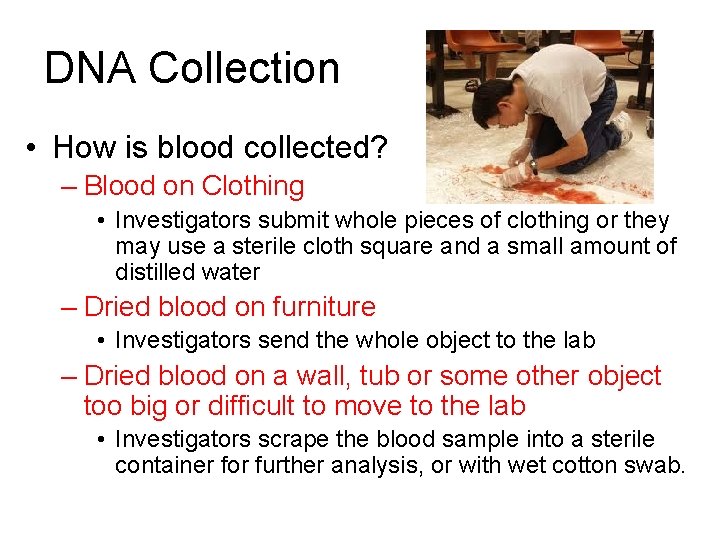 DNA Collection

• How is blood collected?
– Blood on Clothing
• Investigators submit whole pieces of clothing or they may use a sterile cloth square and a small amount of distilled water
– Dried blood on furniture
• Investigators send the whole object to the lab
– Dried blood on a wall, tub or some other object too big or difficult to move to the lab
• Investigators scrape the blood sample into a sterile container for further analysis, or with wet cotton swab.